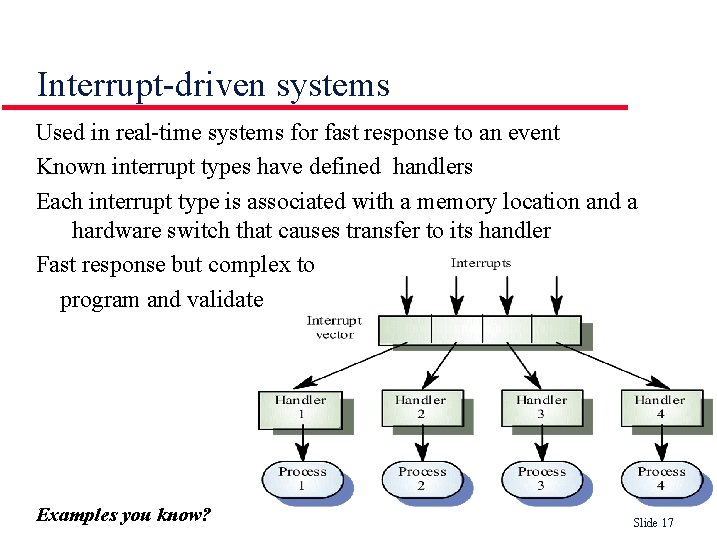 Interrupt-driven systems

Used in real-time systems for fast response to an event

Known interrupt types have defined handlers

Each interrupt type is associated with a memory location and a hardware switch that causes transfer to its handler

Fast response but complex to program and validate

Interrupts

Interrupt vector

Handler 1

Handler 2

Handler 3

Handler 4

Process 1

Process 2

Process 3

Process 4

Examples you know?

Slide 17